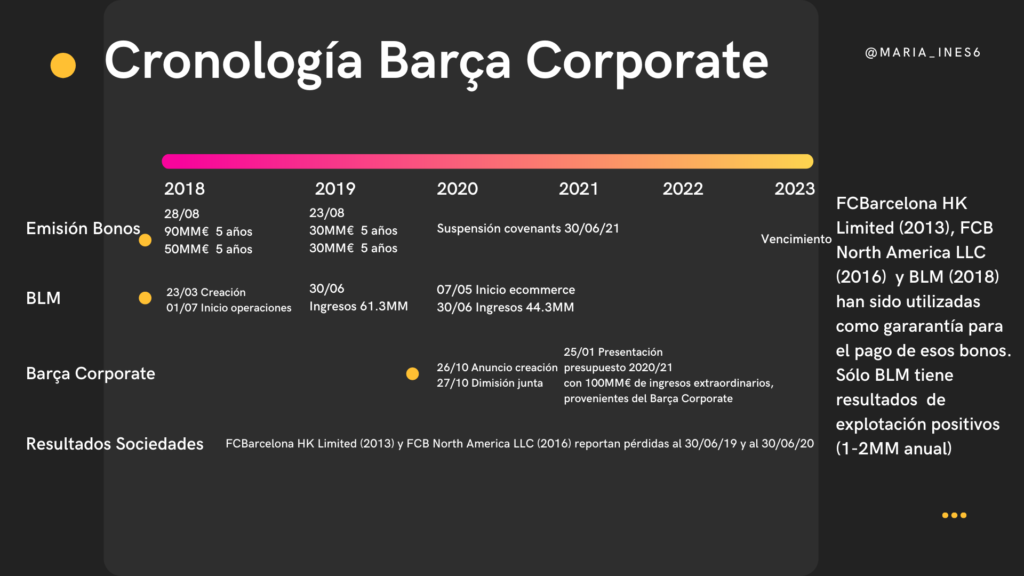 Cronología Barça Corporate

@MARIA_INES6

2018 2019 2020 2021 2022 2023

Emisión Bonos
28/08
90MM€ 5 años
50MM€ 5 años
23/08
30MM€ 5 años
30MM€ 5 años
Suspensión covenants 30/06/21
Vencimiento

BLM
23/03 Creación
01/07 Inicio operaciones
30/06
Ingresos 61.3MM
07/05 Inicio ecommerce
30/06 Ingresos 44.3MM

Barça Corporate
26/10 Anuncio creación
27/10 Dimisión junta
25/01 Presentación presupuesto 2020/21
con 100MM€ de ingresos extraordinarios, provenientes del Barça Corporate

Resultados Sociedades
FCBarcelona HK Limited (2013) y FCB North America LLC (2016) reportan pérdidas al 30/06/19 y al 30/06/20

FCBarcelona HK Limited (2013), FCB North America LLC (2016) y BLM (2018) han sido utilizadas como gararantía para el pago de esos bonos. Sólo BLM tiene resultados de explotación positivos (1-2MM anual)